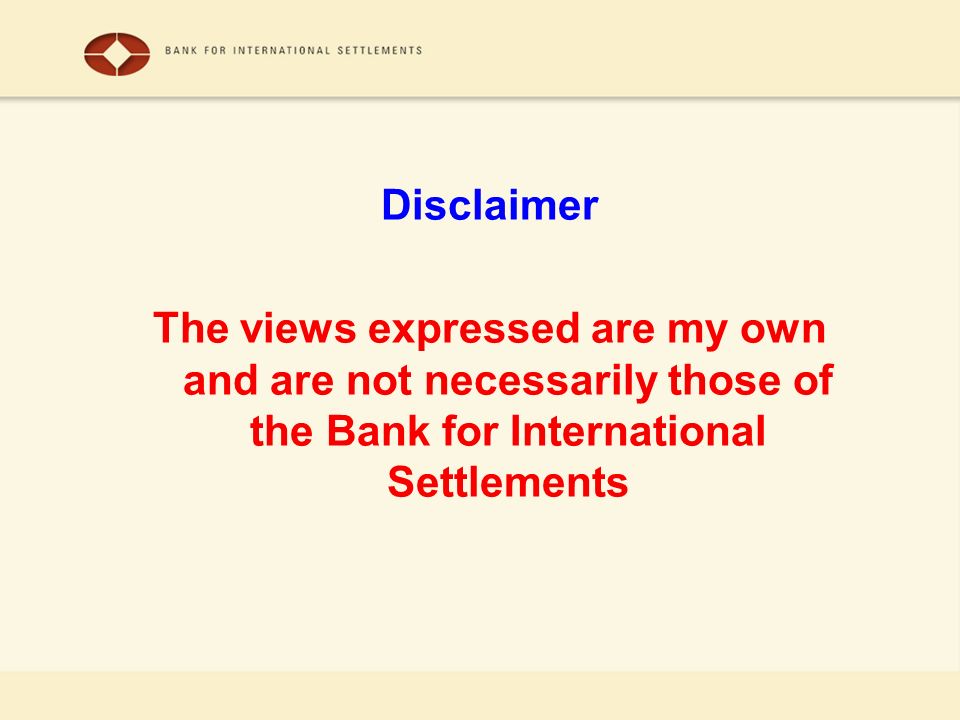 BANK FOR INTERNATIONAL SETTLEMENTS

Disclaimer

The views expressed are my own and are not necessarily those of the Bank for International Settlements